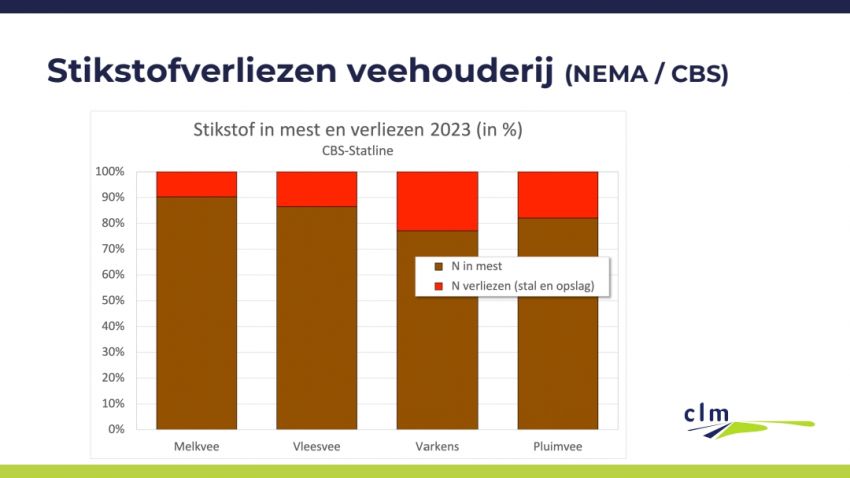 Stikstofverliezen veehouderij (NEMA / CBS)

Stikstof in mest en verliezen 2023 (in %)
CBS-Statline

100%
90%
80%
70%
60%
50%
40%
30%
20%
10%
0%

N in mest
N verliezen (stal en opslag)

Melkvee
Vleesvee
Varkens
Pluimvee

clm